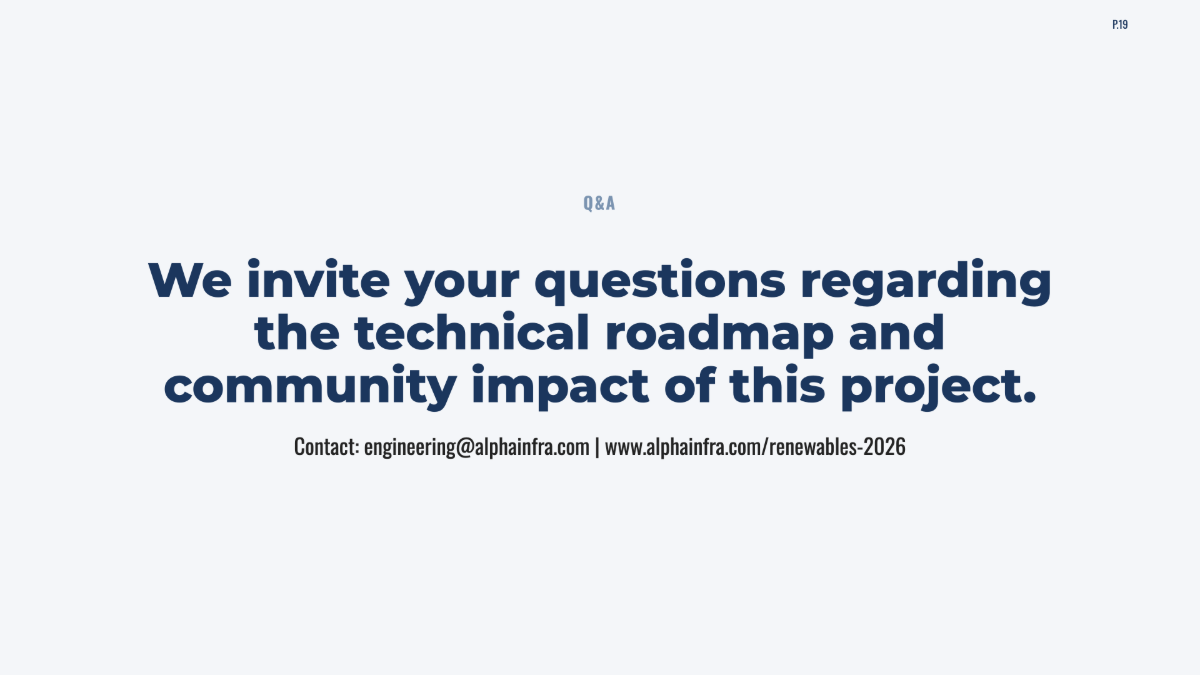 P.19

Q&A

We invite your questions regarding the technical roadmap and community impact of this project.

Contact: engineering@alphainfra.com | www.alphainfra.com/renewables-2026